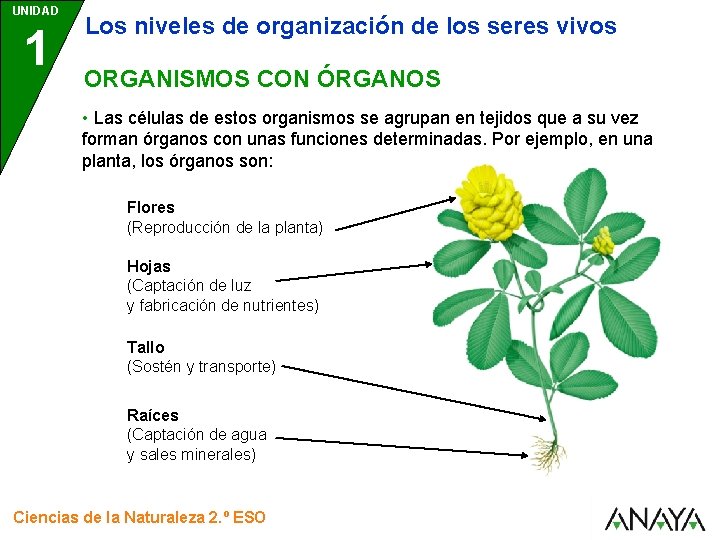 UNIDAD
1

Los niveles de organización de los seres vivos

ORGANISMOS CON ÓRGANOS

• Las células de estos organismos se agrupan en tejidos que a su vez forman órganos con unas funciones determinadas. Por ejemplo, en una planta, los órganos son:

Flores
(Reproducción de la planta)

Hojas
(Captación de luz y fabricación de nutrientes)

Tallo
(Sostén y transporte)

Raíces
(Captación de agua y sales minerales)

Ciencias de la Naturaleza 2.º ESO

ANAYA